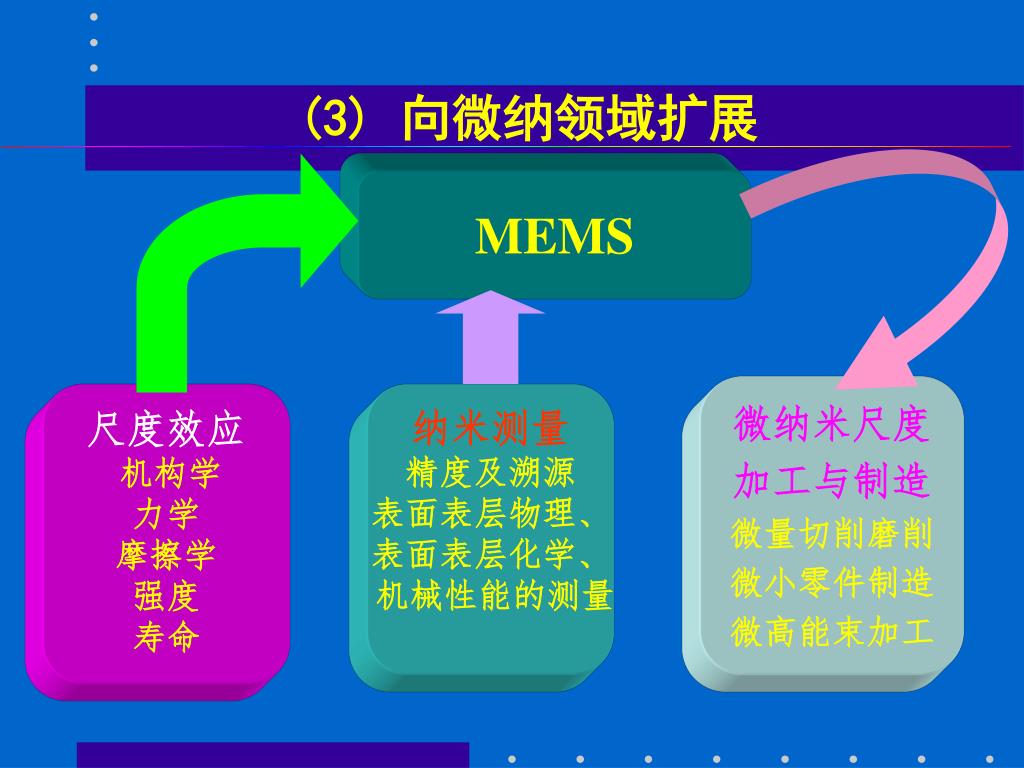 (3) 向微纳领域扩展

MEMS

尺度效应
机构学
力学
摩擦学
强度
寿命

纳米测量
精度及溯源
表面表层物理、
表面表层化学、
机械性能的测量

微纳米尺度
加工与制造
微量切削磨削
微小零件制造
微高能束加工